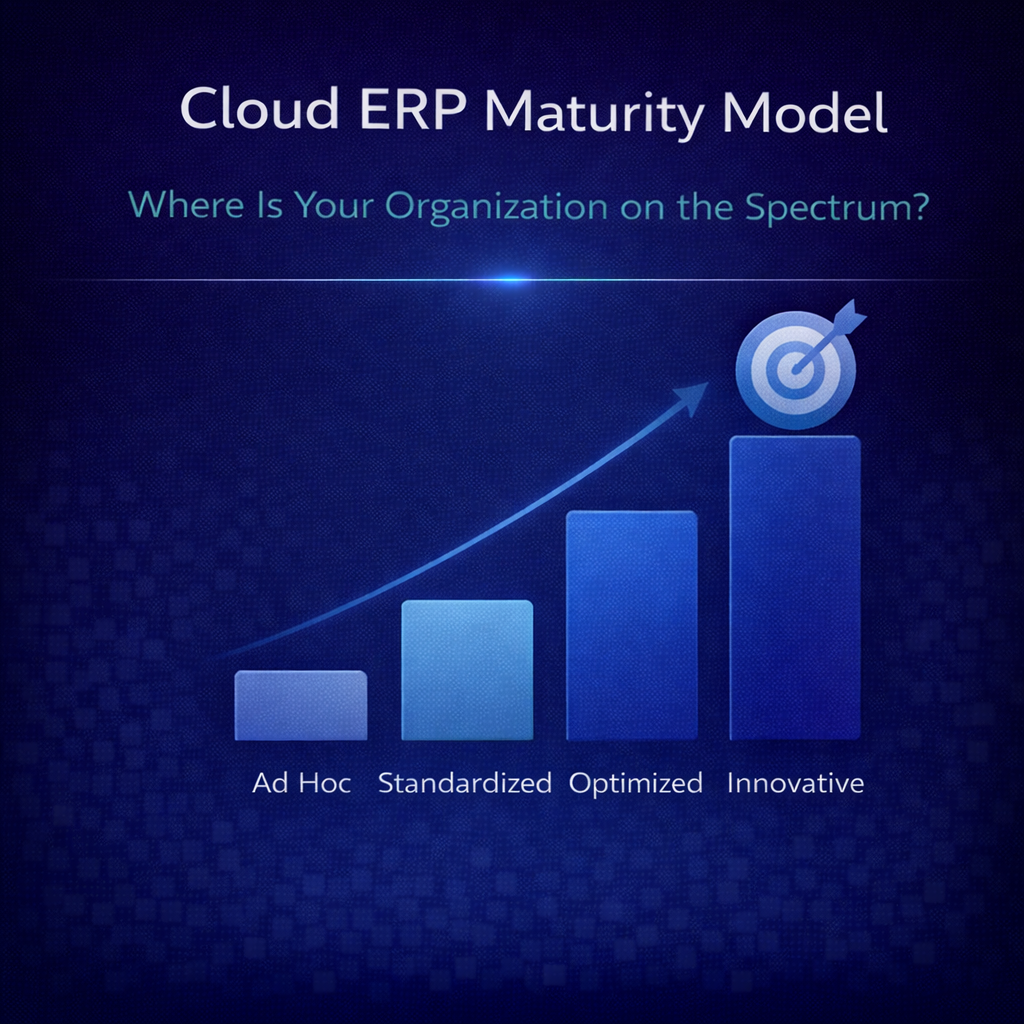 Cloud ERP Maturity Model

Where Is Your Organization on the Spectrum?

Ad Hoc Standardized Optimized Innovative